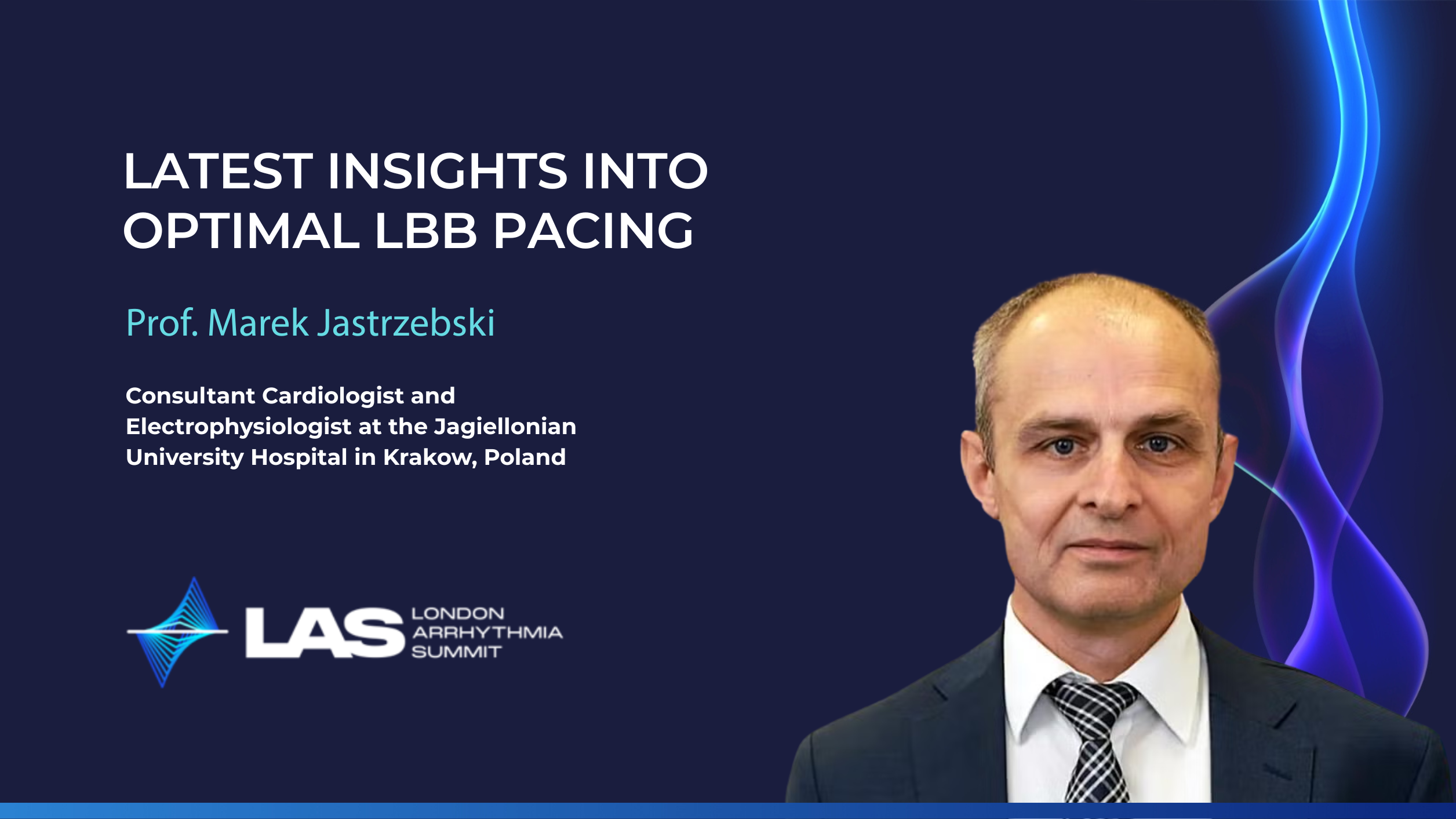 LATEST INSIGHTS INTO OPTIMAL LBB PACING

Prof. Marek Jastrzebski

Consultant Cardiologist and Electrophysiologist at the Jagiellonian University Hospital in Krakow, Poland

LAS LONDON ARRHYTHMIA SUMMIT